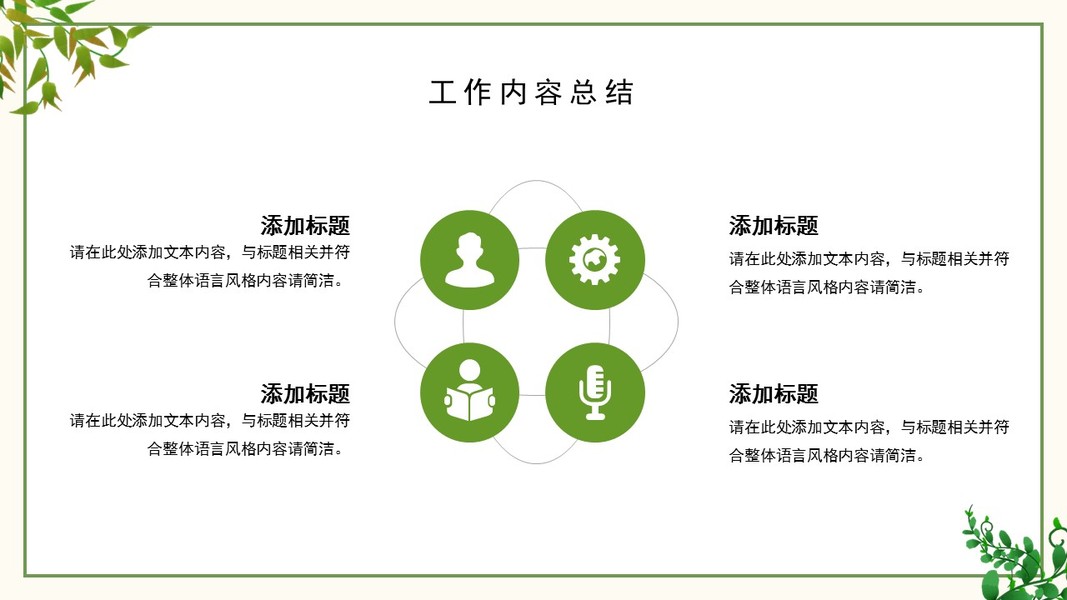 工作内容总结

添加标题

请在此处添加文本内容，与标题相关并符合整体语言风格内容请简洁。

添加标题

请在此处添加文本内容，与标题相关并符合整体语言风格内容请简洁。

添加标题

请在此处添加文本内容，与标题相关并符合整体语言风格内容请简洁。

添加标题

请在此处添加文本内容，与标题相关并符合整体语言风格内容请简洁。